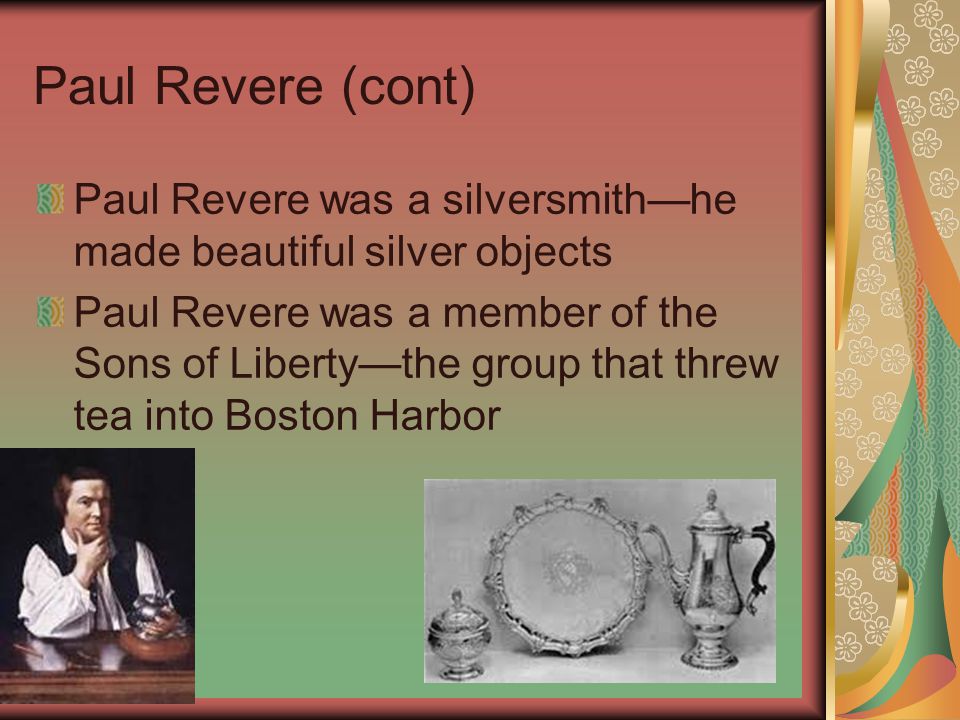 Paul Revere (cont)

Paul Revere was a silversmith—he made beautiful silver objects

Paul Revere was a member of the Sons of Liberty—the group that threw tea into Boston Harbor